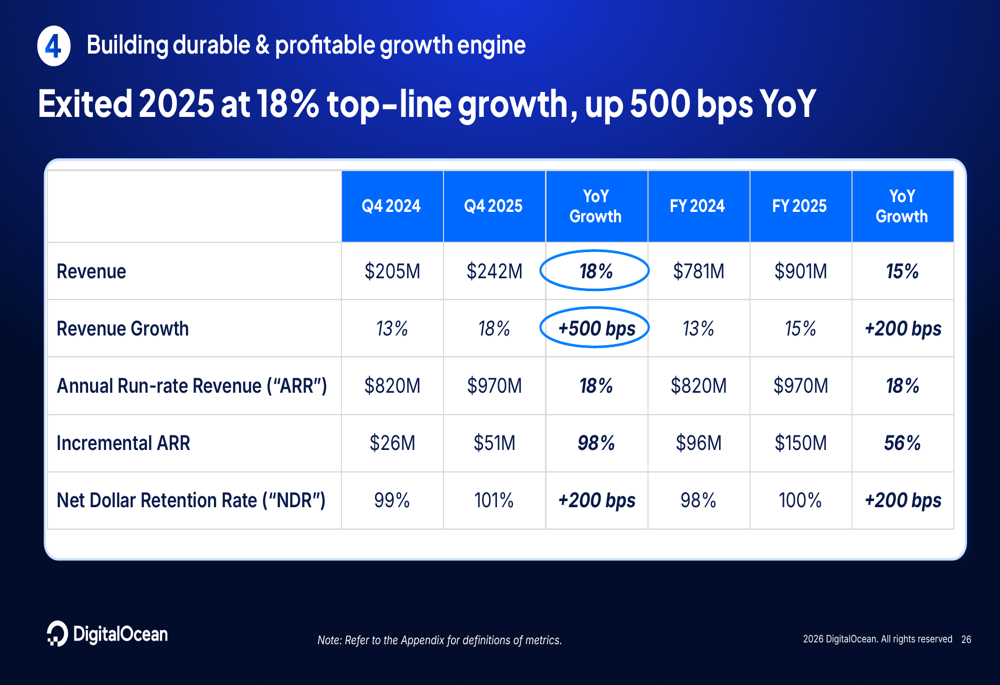 4 Building durable & profitable growth engine

Exited 2025 at 18% top-line growth, up 500 bps YoY

| | Q4 2024 | Q4 2025 | YoY Growth | FY 2024 | FY 2025 | YoY Growth |
|---|---|---|---|---|---|---|
| Revenue | \$205M | \$242M | 18% | \$781M | \$901M | 15% |
| Revenue Growth | 13% | 18% | +500 bps | 13% | 15% | +200 bps |
| Annual Run-rate Revenue ("ARR") | \$820M | \$970M | 18% | \$820M | \$970M | 18% |
| Incremental ARR | \$26M | \$51M | 98% | \$96M | \$150M | 56% |
| Net Dollar Retention Rate ("NDR") | 99% | 101% | +200 bps | 98% | 100% | +200 bps |

DigitalOcean

Note: Refer to the Appendix for definitions of metrics.

2026 DigitalOcean. All rights reserved 26